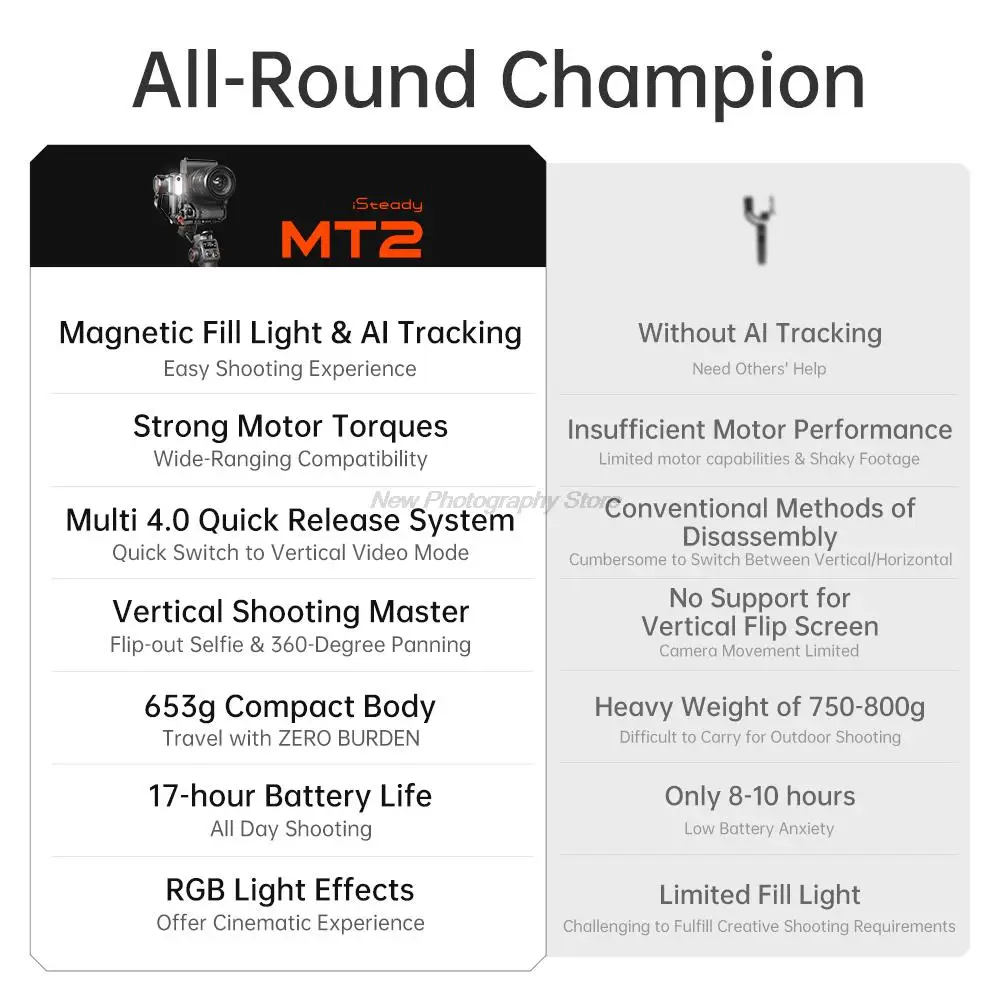 All-Round Champion

iSteady
MT2

Magnetic Fill Light & AI Tracking
Easy Shooting Experience

Strong Motor Torques
Wide-Ranging Compatibility

Multi 4.0 Quick Release System
Quick Switch to Vertical Video Mode

Vertical Shooting Master
Flip-out Selfie & 360-Degree Panning

653g Compact Body
Travel with ZERO BURDEN

17-hour Battery Life
All Day Shooting

RGB Light Effects
Offer Cinematic Experience

Without AI Tracking
Need Others' Help

Insufficient Motor Performance
Limited motor capabilities & Shaky Footage

Conventional Methods of Disassembly
Cumbersome to Switch Between Vertical/Horizontal

No Support for Vertical Flip Screen
Camera Movement Limited

Heavy Weight of 750-800g
Difficult to Carry for Outdoor Shooting

Only 8-10 hours
Low Battery Anxiety

Limited Fill Light
Challenging to Fulfill Creative Shooting Requirements

New Photography Store